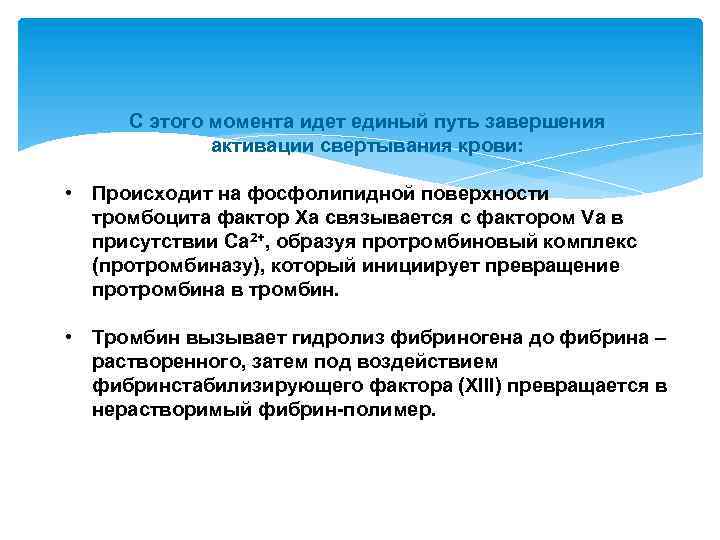 С этого момента идет единый путь завершения активации свертывания крови:

• Происходит на фосфолипидной поверхности тромбоцита фактор Ха связывается с фактором Va в присутствии $Ca^{2+}$, образуя протромбиновый комплекс (протромбиназу), который инициирует превращение протромбина в тромбин.

• Тромбин вызывает гидролиз фибриногена до фибрина – растворенного, затем под воздействием фибринстабилизирующего фактора (XIII) превращается в нерастворимый фибрин-полимер.